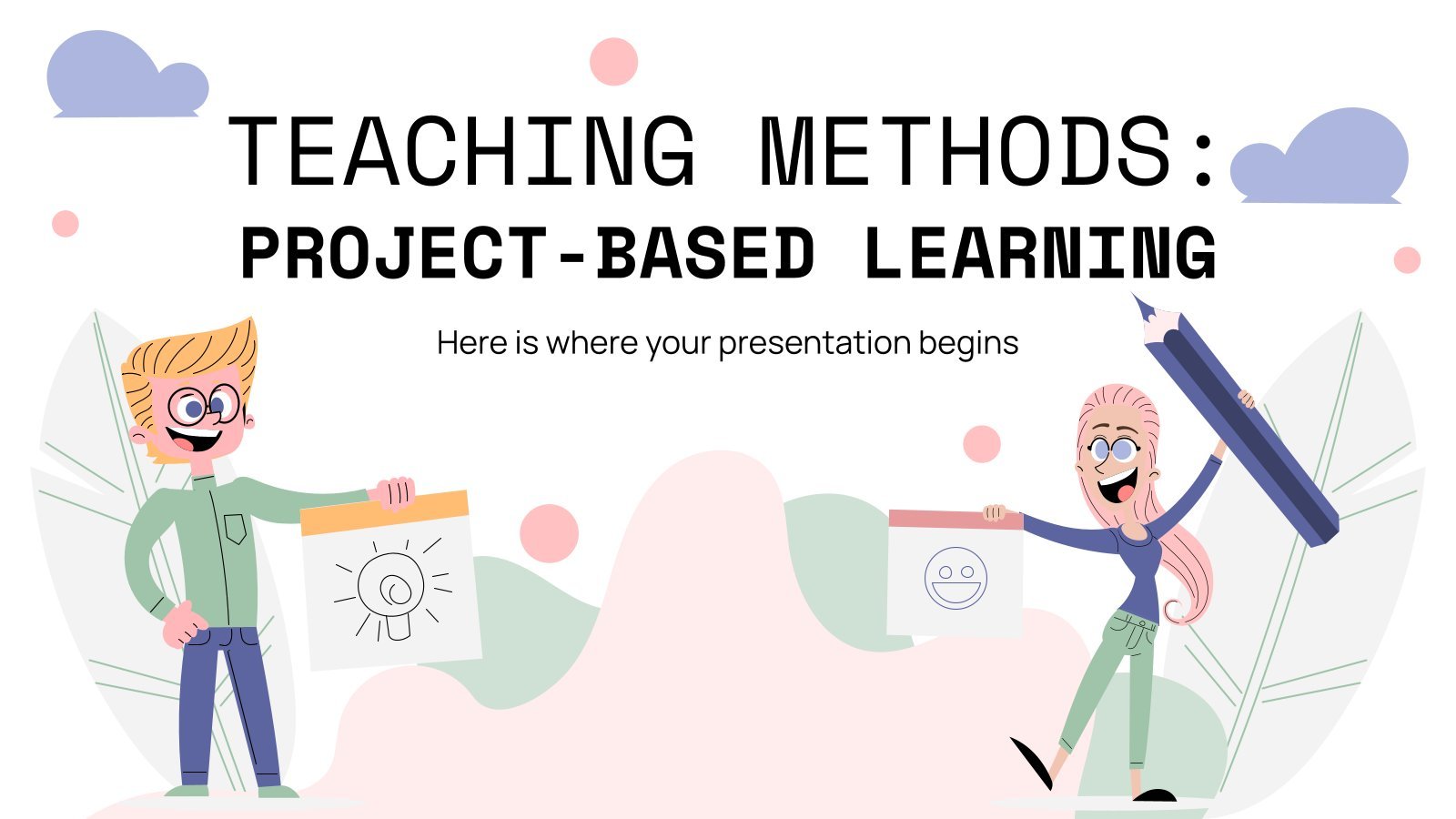 TEACHING METHODS:
PROJECT-BASED LEARNING

Here is where your presentation begins